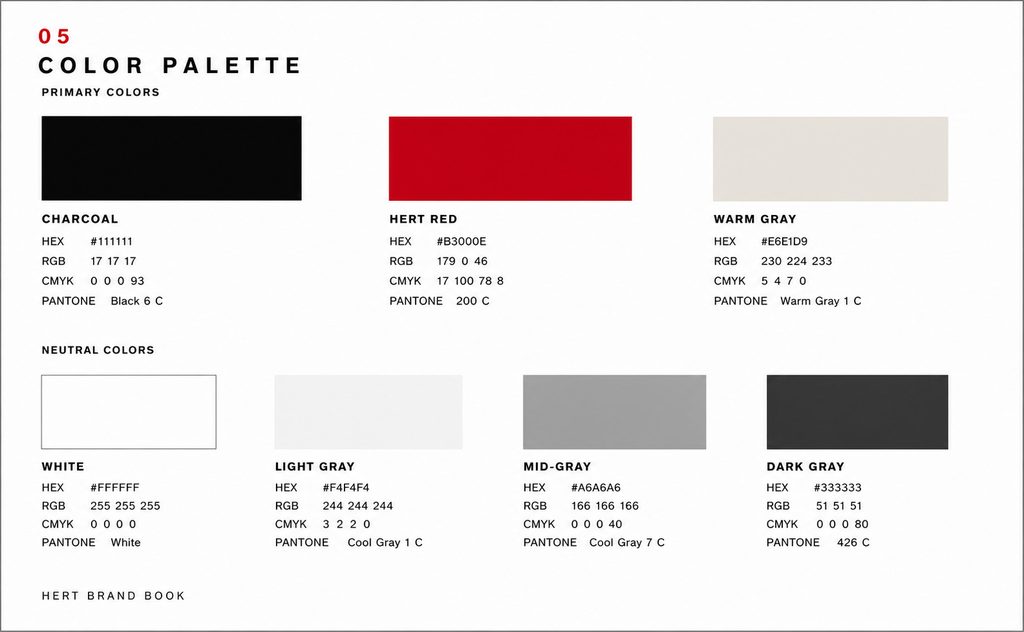 05
COLOR PALETTE
PRIMARY COLORS

CHARCOAL
HEX #111111
RGB 17 17 17
CMYK 0 0 0 93
PANTONE Black 6 C

HERT RED
HEX #B3000E
RGB 179 0 46
CMYK 17 100 78 8
PANTONE 200 C

WARM GRAY
HEX #E6E1D9
RGB 230 224 233
CMYK 5 4 7 0
PANTONE Warm Gray 1 C

NEUTRAL COLORS

WHITE
HEX #FFFFFF
RGB 255 255 255
CMYK 0 0 0 0
PANTONE White

LIGHT GRAY
HEX #F4F4F4
RGB 244 244 244
CMYK 3 2 2 0
PANTONE Cool Gray 1 C

MID-GRAY
HEX #A6A6A6
RGB 166 166 166
CMYK 0 0 0 40
PANTONE Cool Gray 7 C

DARK GRAY
HEX #333333
RGB 51 51 51
CMYK 0 0 0 80
PANTONE 426 C

HERT BRAND BOOK